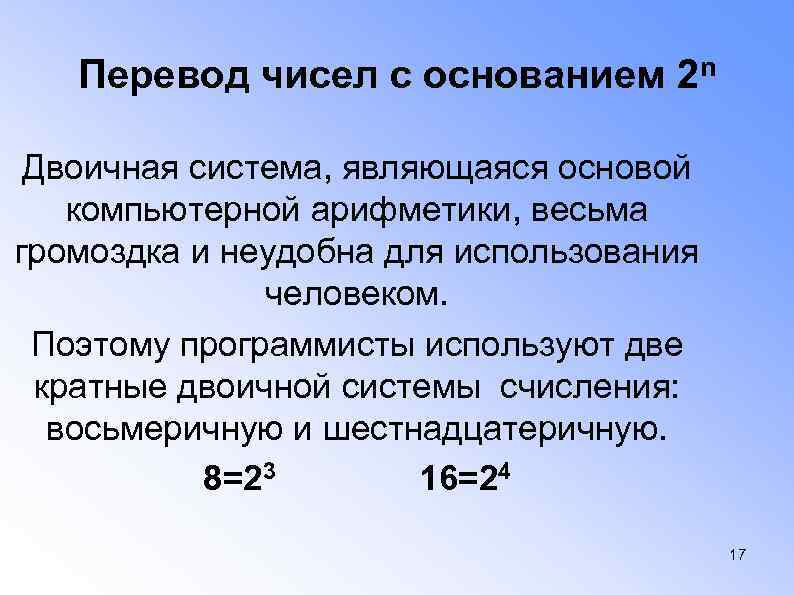 Перевод чисел с основанием $2^n$

Двоичная система, являющаяся основой компьютерной арифметики, весьма громоздка и неудобна для использования человеком.

Поэтому программисты используют две кратные двоичной системы счисления: восьмеричную и шестнадцатеричную.

$8=2^3$ $16=2^4$

17